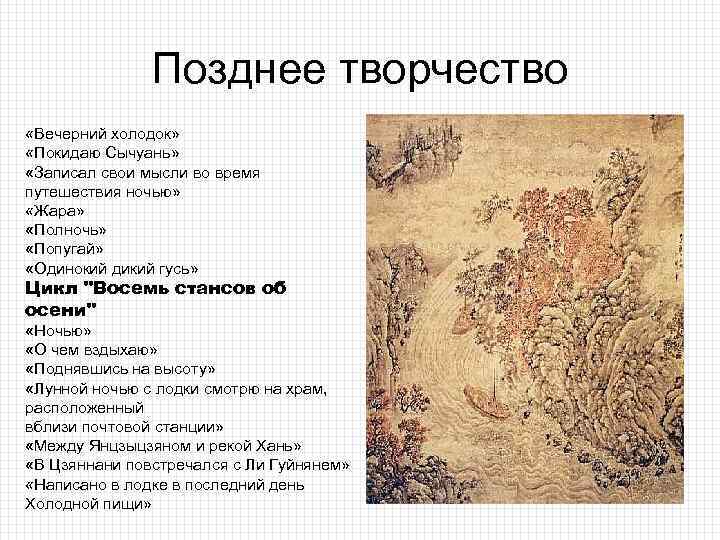 Позднее творчество

«Вечерний холодок»
«Покидаю Сычуань»
«Записал свои мысли во время путешествия ночью»
«Жара»
«Полночь»
«Попугай»
«Одинокий дикий гусь»
Цикл "Восемь стансов об осени"
«Ночью»
«О чем вздыхаю»
«Поднявшись на высоту»
«Лунной ночью с лодки смотрю на храм, расположенный
вблизи почтовой станции»
«Между Янцзыцзяном и рекой Хань»
«В Цзяннани повстречался с Ли Гуйнянем»
«Написано в лодке в последний день Холодной пищи»